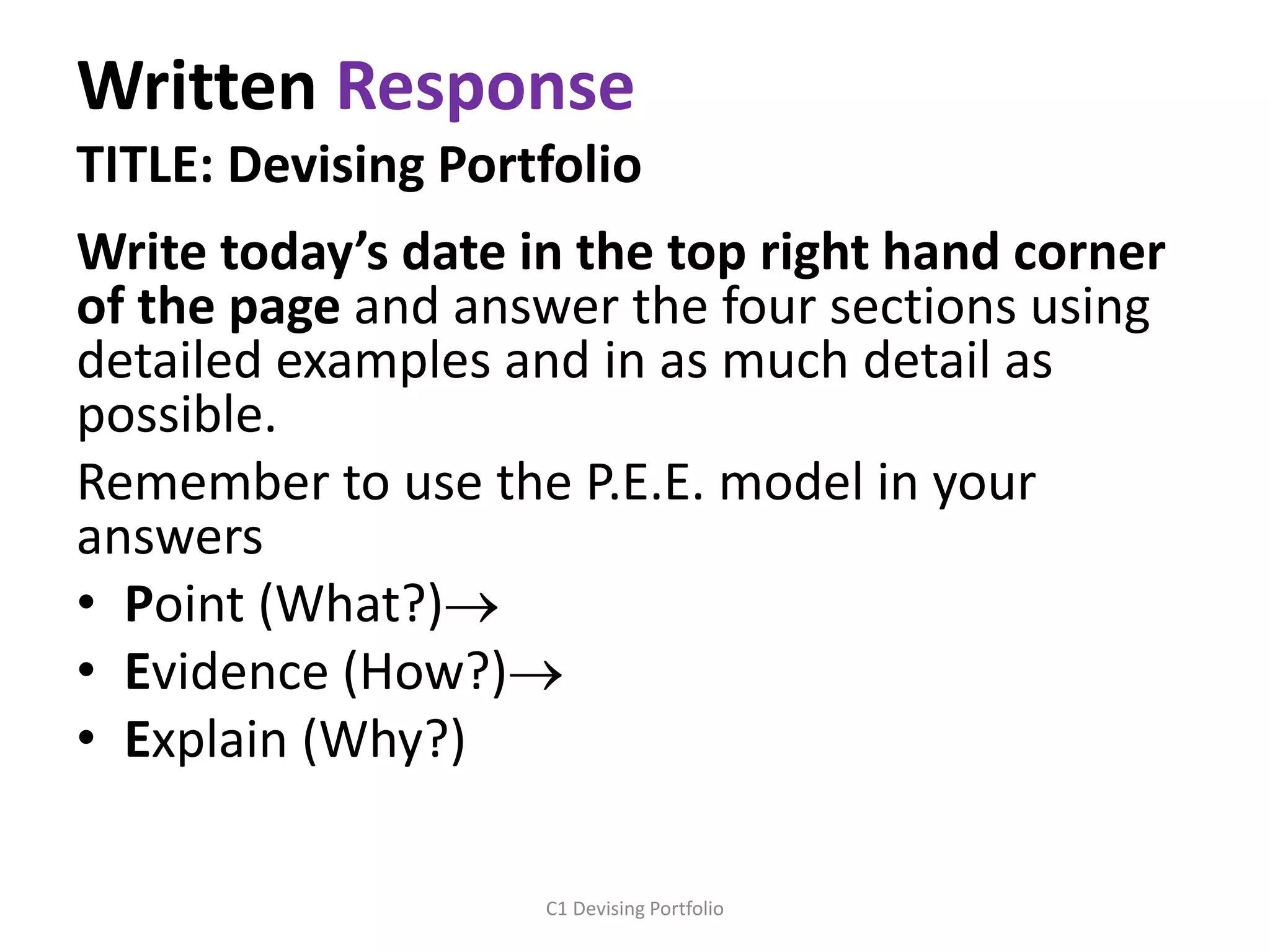 Written Response

TITLE: Devising Portfolio

Write today's date in the top right hand corner of the page and answer the four sections using detailed examples and in as much detail as possible.

Remember to use the P.E.E. model in your answers

• Point (What?)→
• Evidence (How?)→
• Explain (Why?)

C1 Devising Portfolio